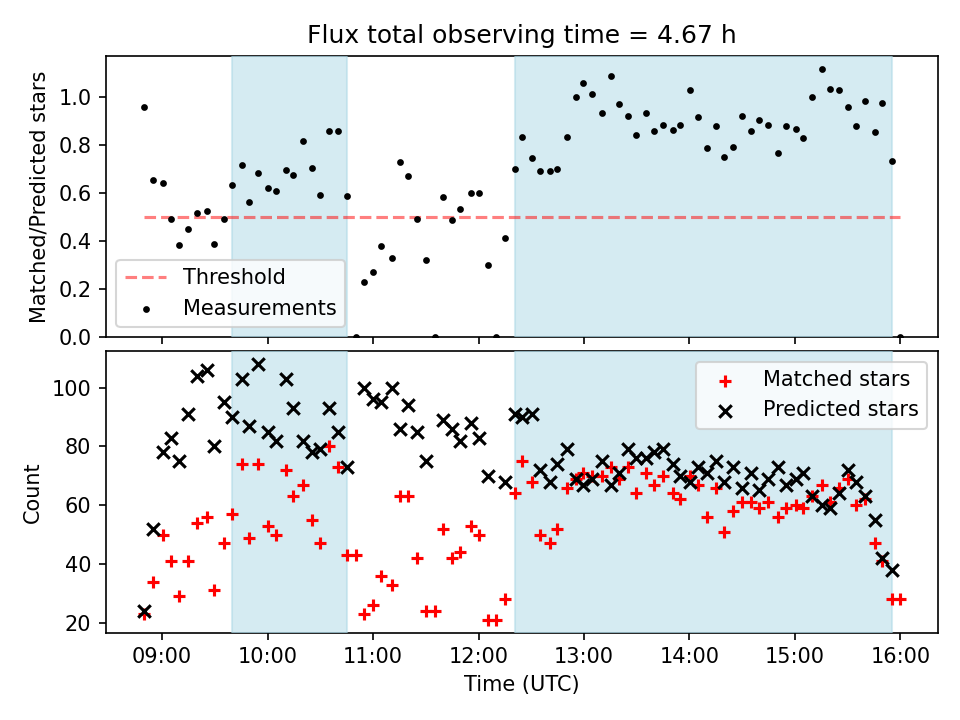 Flux total observing time = 4.67 h

Matched/Predicted stars

1.0
0.8
0.6
0.4
0.2
0.0

Threshold
Measurements

Count

100
80
60
40
20

Matched stars
Predicted stars

09:00
10:00
11:00
12:00
13:00
14:00
15:00
16:00

Time (UTC)